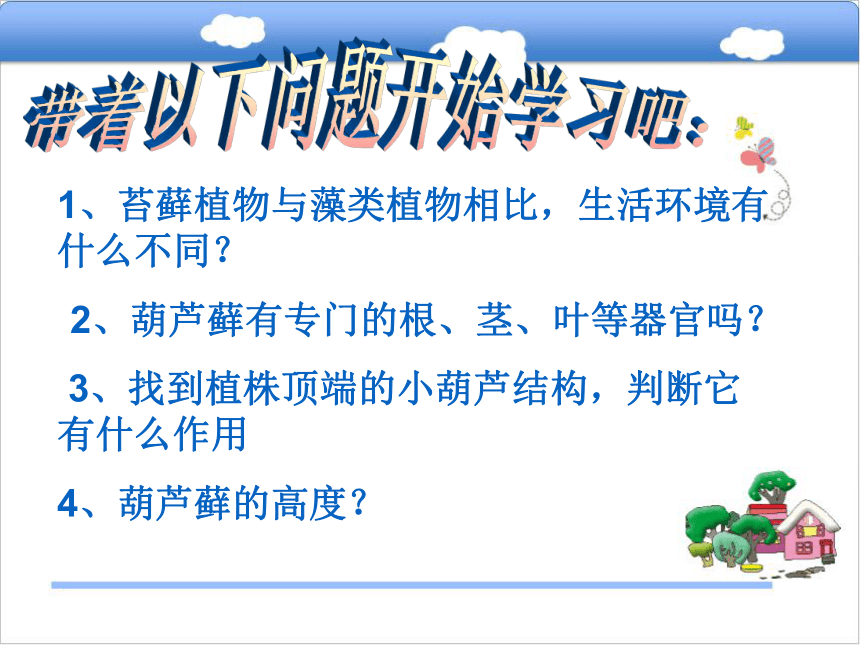 带着以下问题开始学习吧：

1、苔藓植物与藻类植物相比，生活环境有什么不同？

2、葫芦藓有专门的根、茎、叶等器官吗？

3、找到植株顶端的小葫芦结构，判断它有什么作用

4、葫芦藓的高度？